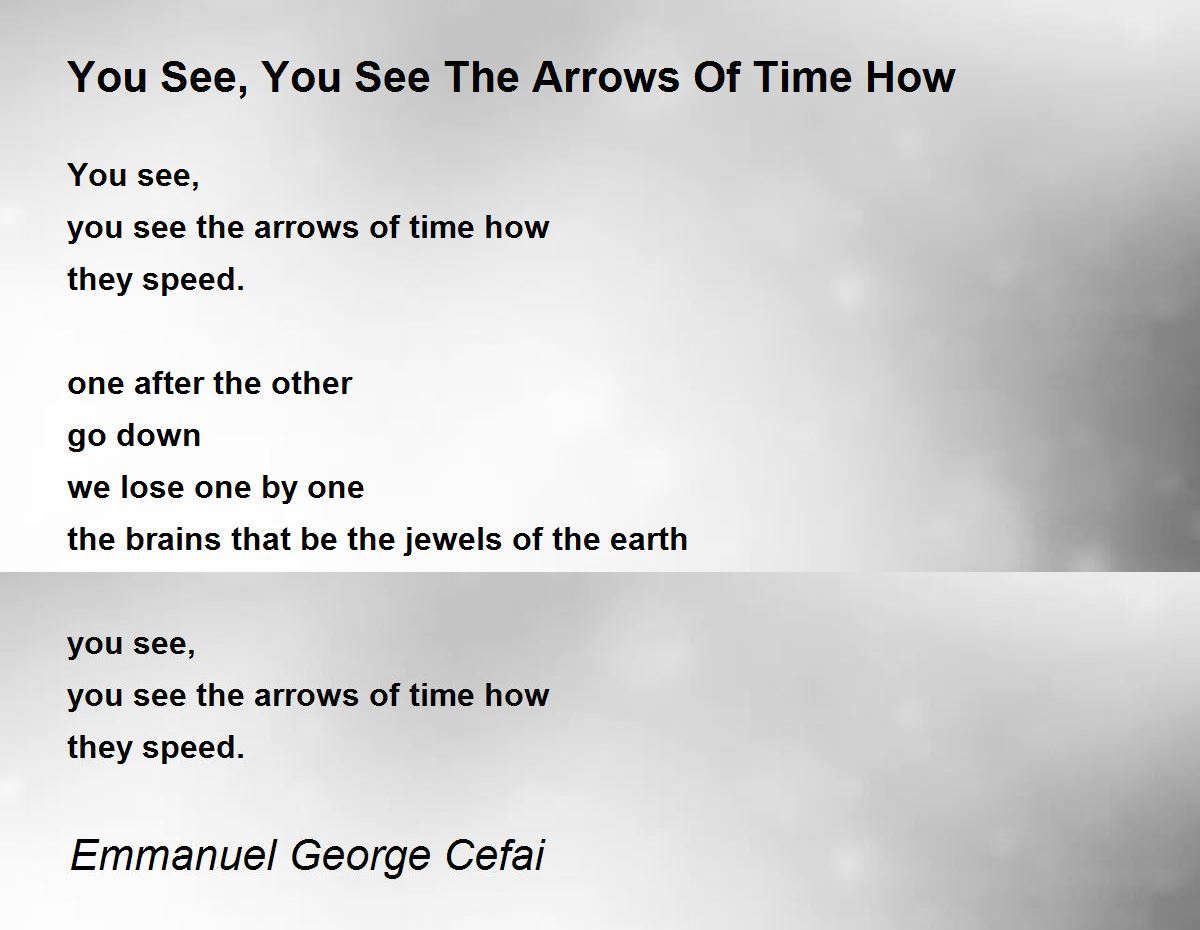 You See, You See The Arrows Of Time How

You see,
you see the arrows of time how
they speed.

one after the other
go down
we lose one by one
the brains that be the jewels of the earth

you see,
you see the arrows of time how
they speed.

Emmanuel George Cefai